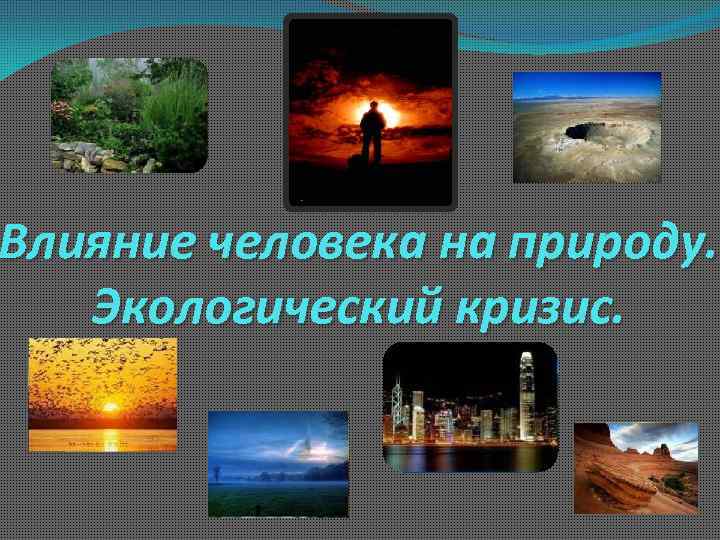 Влияние человека на природу. Экологический кризис.